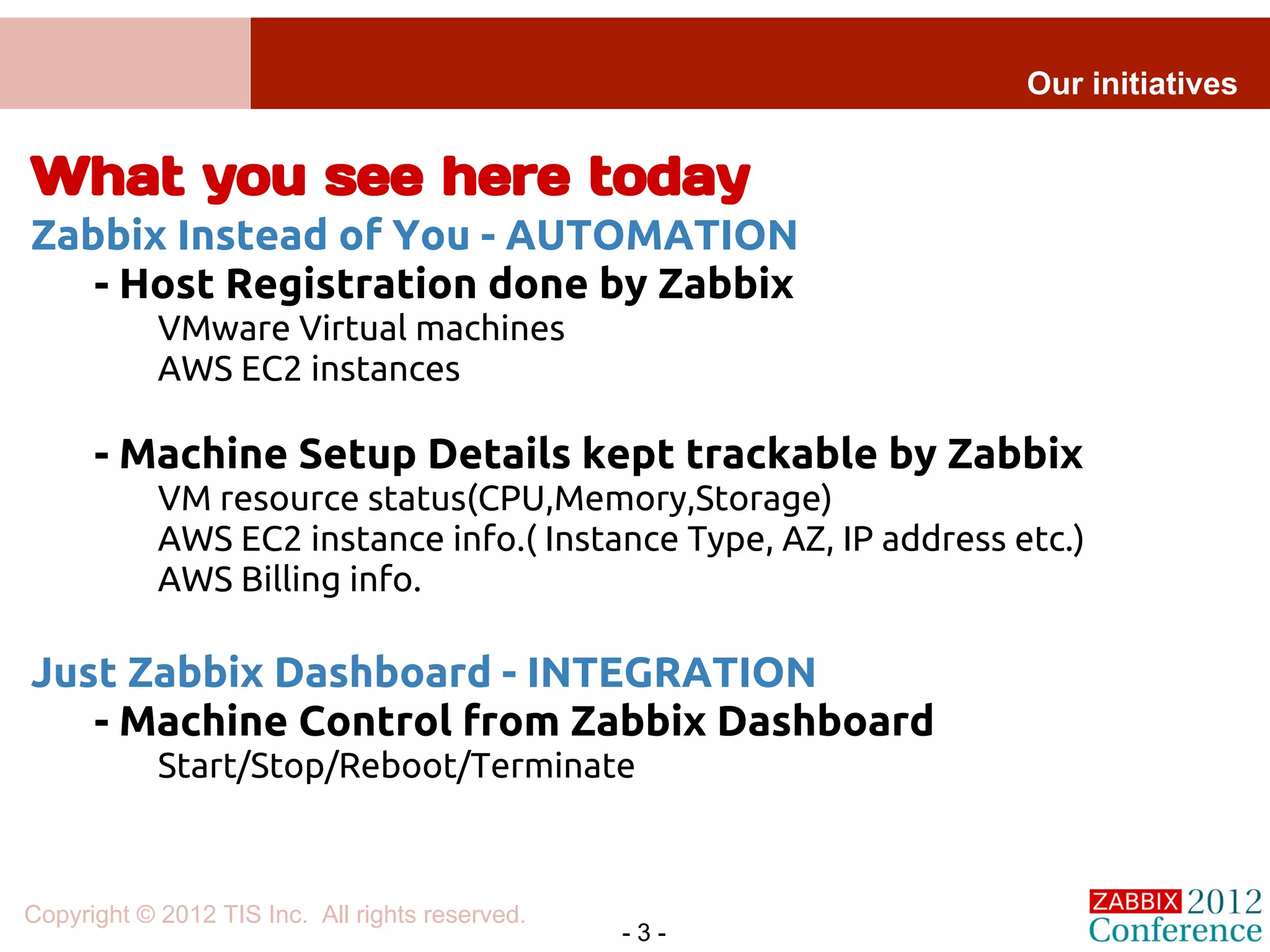 Our initiatives

What you see here today

Zabbix Instead of You - AUTOMATION

- Host Registration done by Zabbix

VMware Virtual machines
AWS EC2 instances

- Machine Setup Details kept trackable by Zabbix

VM resource status(CPU,Memory,Storage)
AWS EC2 instance info.( Instance Type, AZ, IP address etc.)
AWS Billing info.

Just Zabbix Dashboard - INTEGRATION

- Machine Control from Zabbix Dashboard

Start/Stop/Reboot/Terminate

Copyright © 2012 TIS Inc. All rights reserved.

- 3 -

ZABBIX 2012 Conference